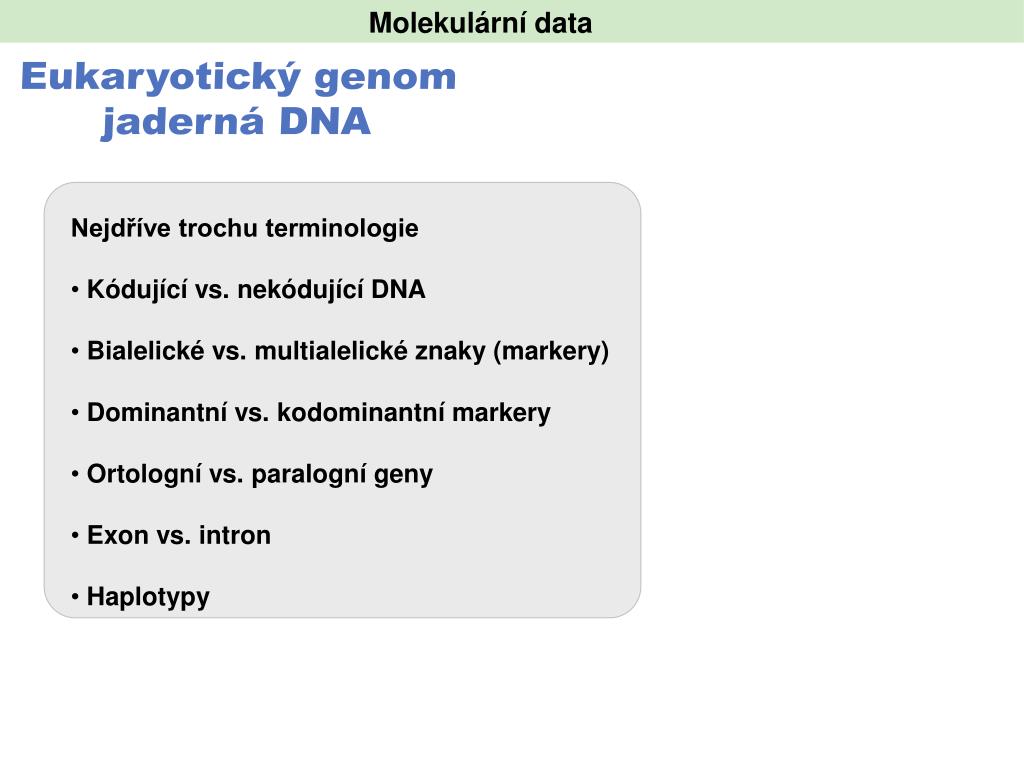 Molekulární data

Eukaryotický genom
jaderná DNA

Nejdříve trochu terminologie

• Kódující vs. nekódující DNA

• Bialelické vs. multialelické znaky (markery)

• Dominantní vs. kodominantní markery

• Ortologní vs. paralogní geny

• Exon vs. intron

• Haplotypy